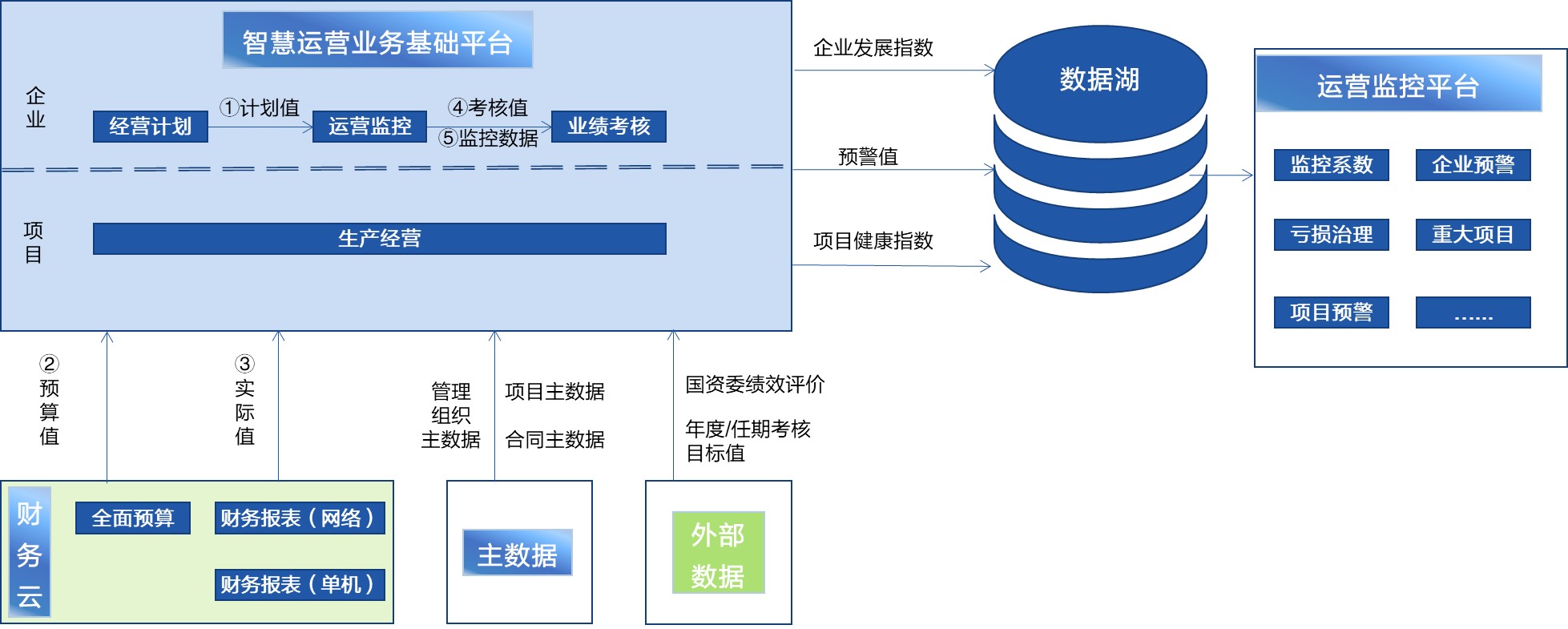 智慧运营业务基础平台

企业

经营计划 ①计划值 运营监控 ④考核值 ⑤监控数据 业绩考核

项目

生产经营

企业发展指数

预警值

项目健康指数

数据湖

运营监控平台

监控系数 企业预警

亏损治理 重大项目

项目预警 ......

②预算值

③实际值

管理组织主数据

项目主数据

合同主数据

国资委绩效评价

年度/任期考核目标值

财务云

全面预算

财务报表（网络）

财务报表（单机）

主数据

外部数据